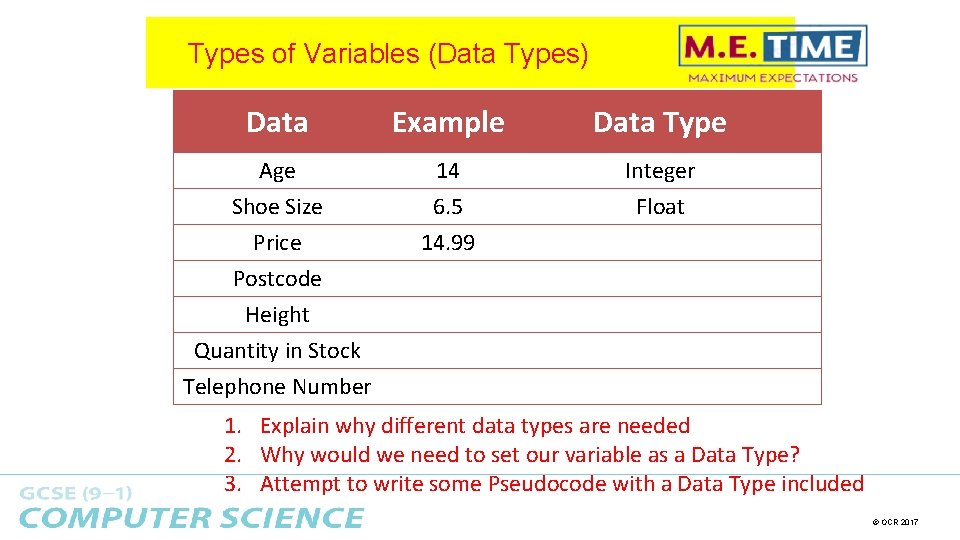 Types of Variables (Data Types)

M.E. TIME
MAXIMUM EXPECTATIONS

| Data | Example | Data Type |
|---|---|---|
| Age | 14 | Integer |
| Shoe Size | 6.5 | Float |
| Price | 14.99 | |
| Postcode | | |
| Height | | |
| Quantity in Stock | | |
| Telephone Number | | |

1. Explain why different data types are needed
2. Why would we need to set our variable as a Data Type?
3. Attempt to write some Pseudocode with a Data Type included

GCSE (9–1)
COMPUTER SCIENCE

© OCR 2017